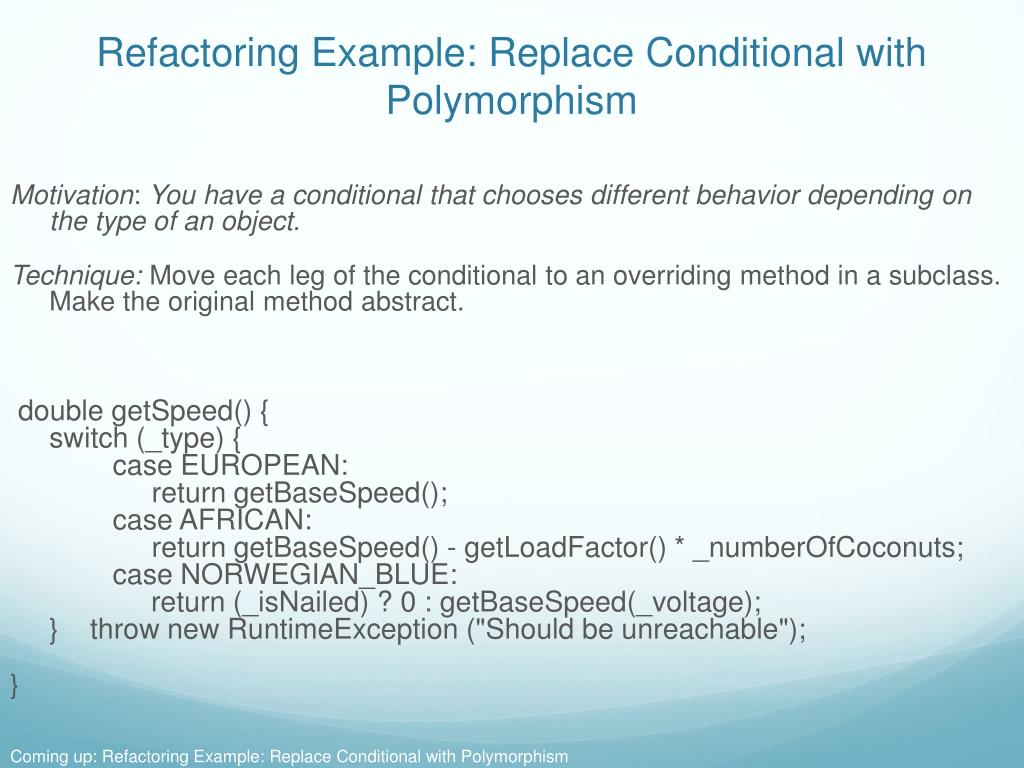 Refactoring Example: Replace Conditional with Polymorphism

Motivation: You have a conditional that chooses different behavior depending on the type of an object.

Technique: Move each leg of the conditional to an overriding method in a subclass. Make the original method abstract.

double getSpeed() {
 switch (_type) {
  case EUROPEAN:
   return getBaseSpeed();
  case AFRICAN:
   return getBaseSpeed() - getLoadFactor() * _numberOfCoconuts;
  case NORWEGIAN_BLUE:
   return (_isNailed) ? 0 : getBaseSpeed(_voltage);
 } throw new RuntimeException ("Should be unreachable");

}

Coming up: Refactoring Example: Replace Conditional with Polymorphism